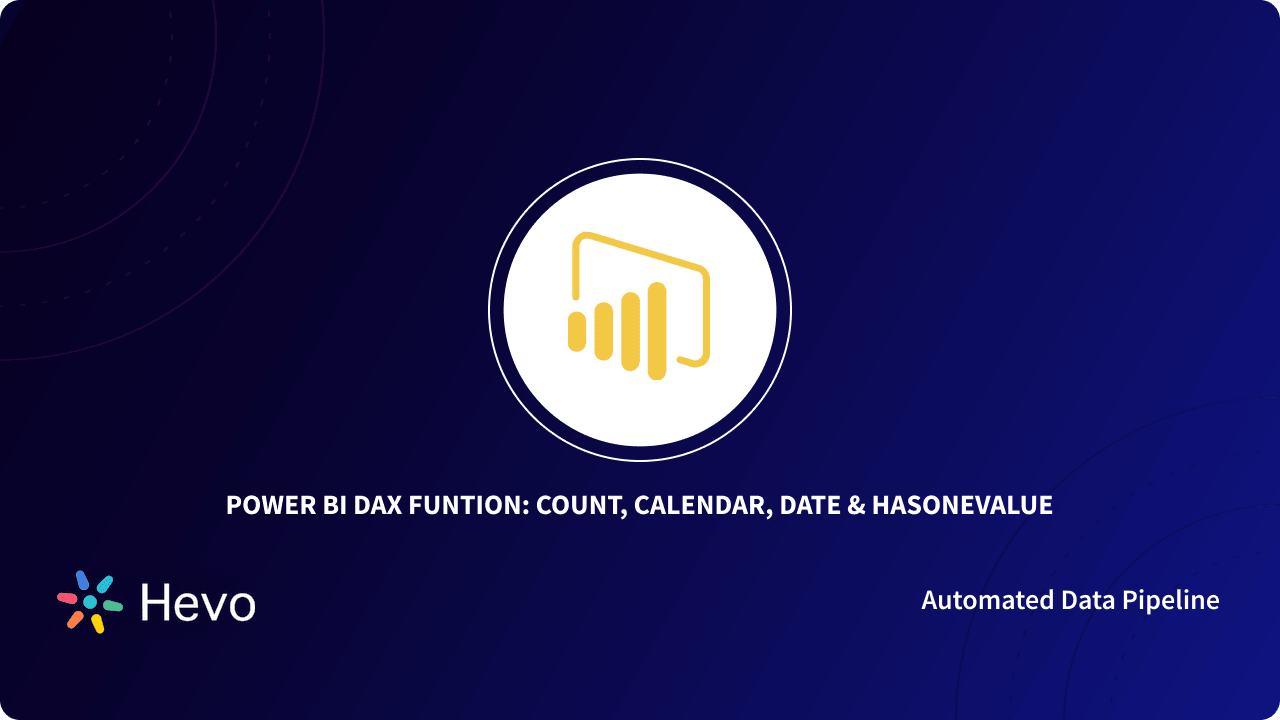 POWER BI DAX FUNTION: COUNT, CALENDAR, DATE & HASONEVALUE

Hevo

Automated Data Pipeline